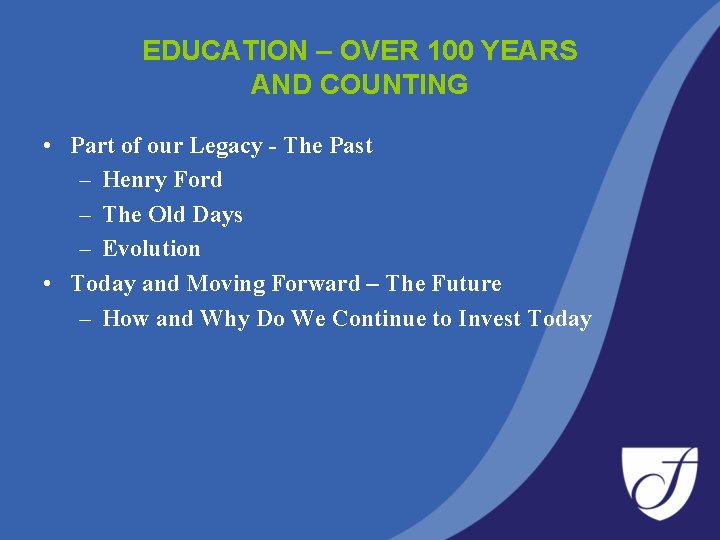 EDUCATION – OVER 100 YEARS AND COUNTING

• Part of our Legacy - The Past
  – Henry Ford
  – The Old Days
  – Evolution
• Today and Moving Forward – The Future
  – How and Why Do We Continue to Invest Today